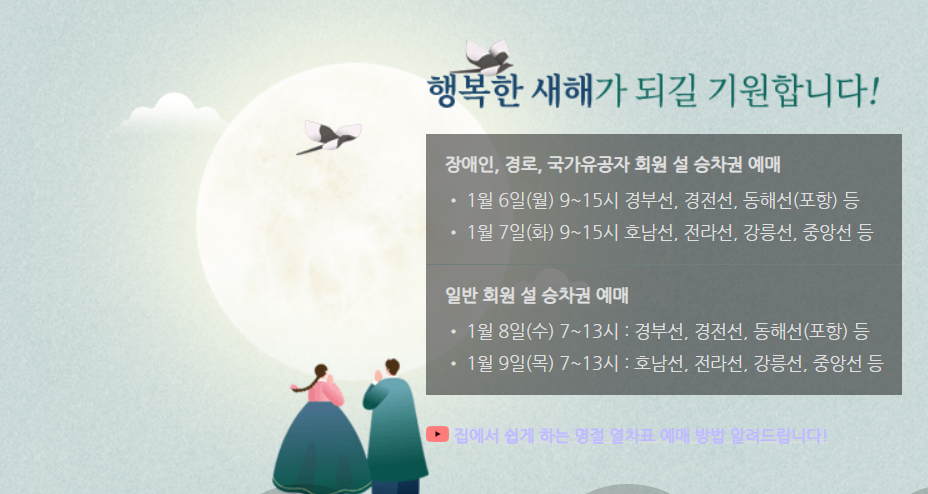 행복한 새해가 되길 기원합니다!

장애인, 경로, 국가유공자 회원 설 승차권 예매

• 1월 6일(월) 9~15시 경부선, 경전선, 동해선(포항) 등
• 1월 7일(화) 9~15시 호남선, 전라선, 강릉선, 중앙선 등

일반 회원 설 승차권 예매

• 1월 8일(수) 7~13시 : 경부선, 경전선, 동해선(포항) 등
• 1월 9일(목) 7~13시 : 호남선, 전라선, 강릉선, 중앙선 등

집에서 쉽게 하는 명절 열차표 예매 방법 알려드립니다!